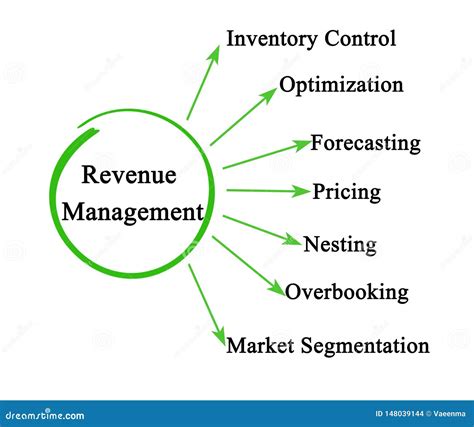 Revenue Management

Inventory Control

Optimization

Forecasting

Pricing

Nesting

Overbooking

Market Segmentation

dreamstime.com

ID 148039144 © Vaeenma